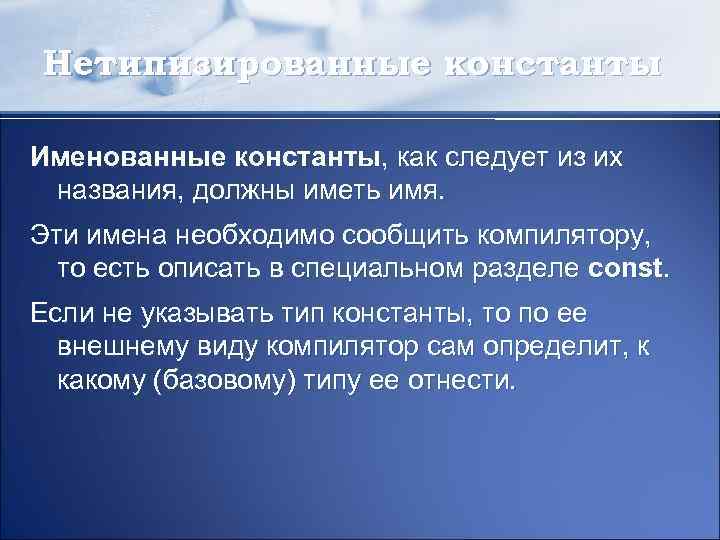 Нетипизированные константы

Именованные константы, как следует из их названия, должны иметь имя.

Эти имена необходимо сообщить компилятору, то есть описать в специальном разделе const.

Если не указывать тип константы, то по ее внешнему виду компилятор сам определит, к какому (базовому) типу ее отнести.